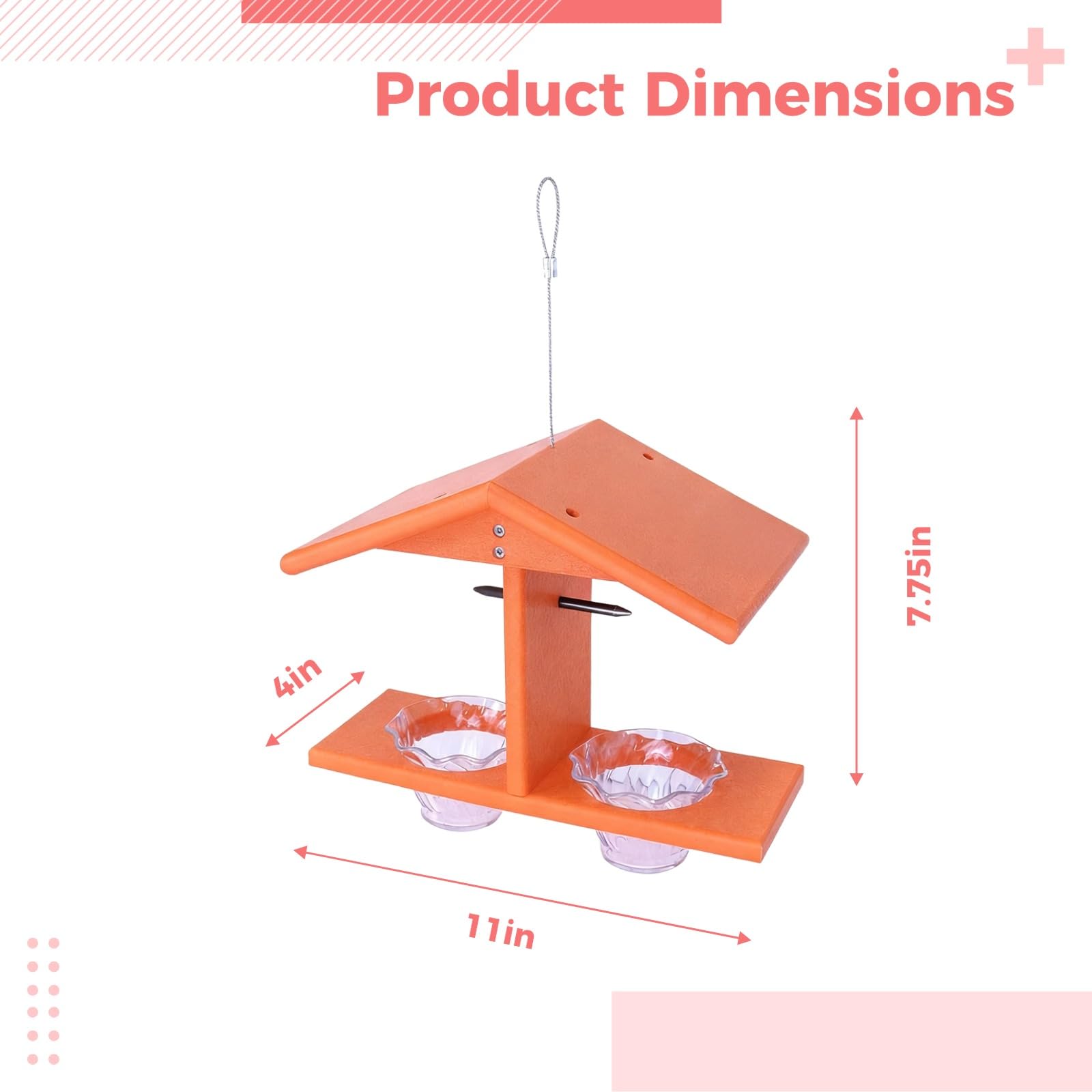 Product Dimensions

7.75in

4in

11in